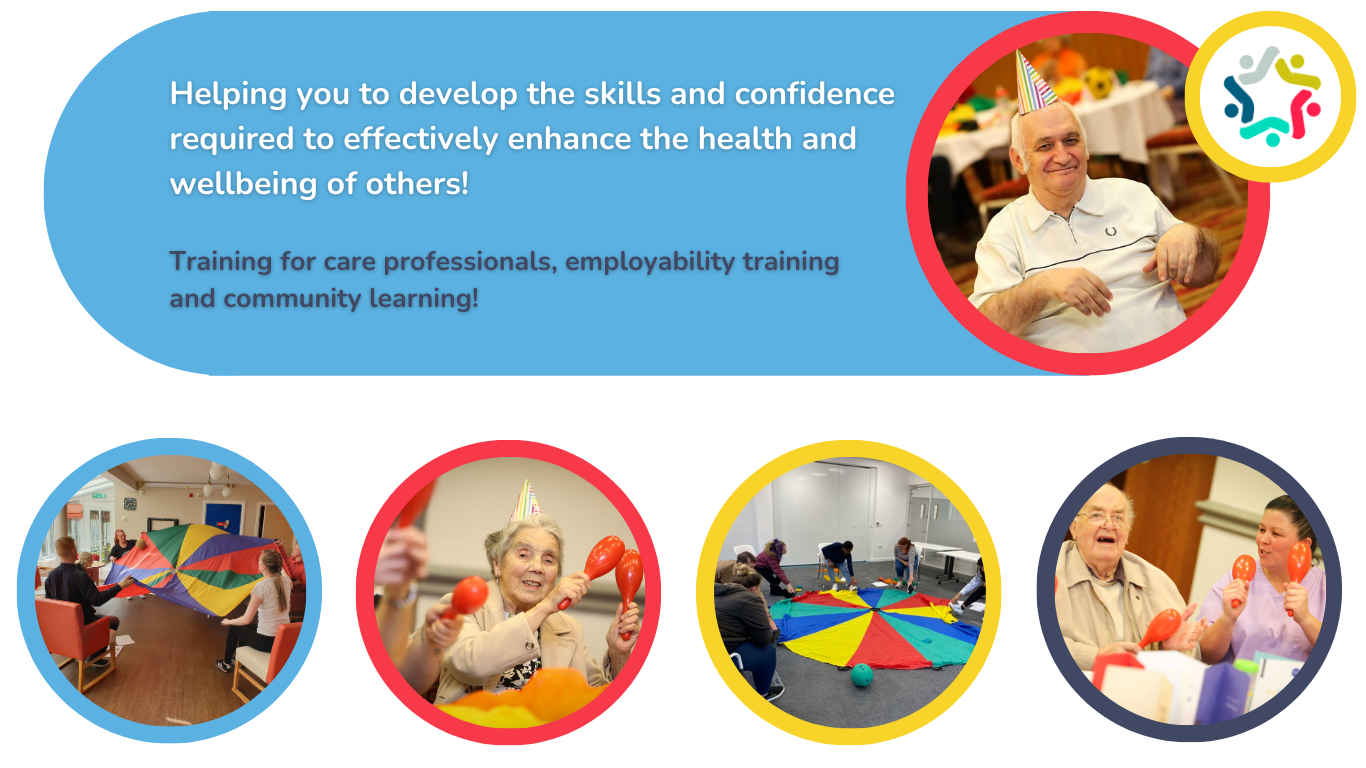 Helping you to develop the skills and confidence required to effectively enhance the health and wellbeing of others!

Training for care professionals, employability training and community learning!